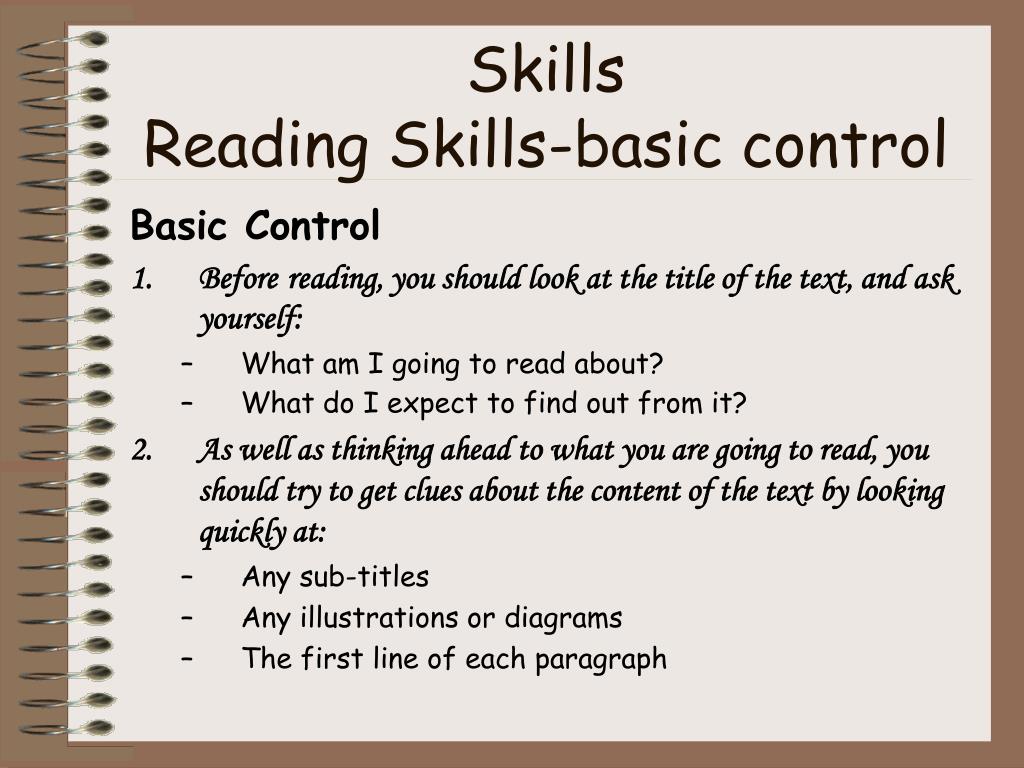 Skills
Reading Skills-basic control

Basic Control

1. Before reading, you should look at the title of the text, and ask yourself:
– What am I going to read about?
– What do I expect to find out from it?

2. As well as thinking ahead to what you are going to read, you should try to get clues about the content of the text by looking quickly at:
– Any sub-titles
– Any illustrations or diagrams
– The first line of each paragraph